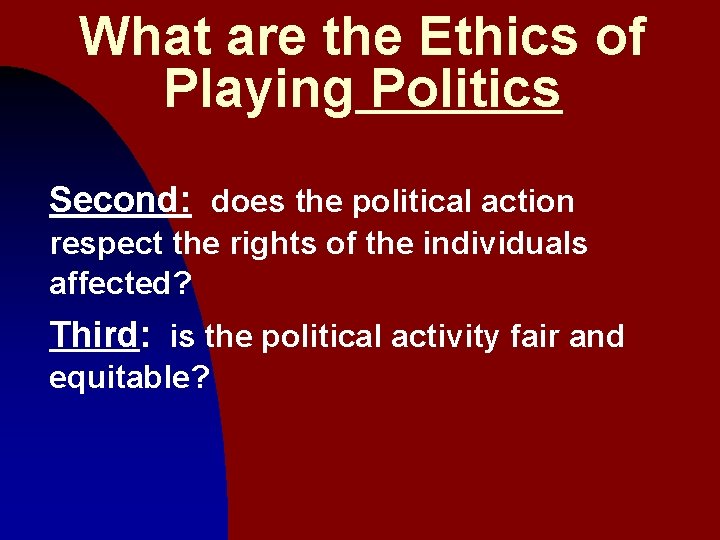 What are the Ethics of Playing Politics

Second: does the political action respect the rights of the individuals affected?

Third: is the political activity fair and equitable?